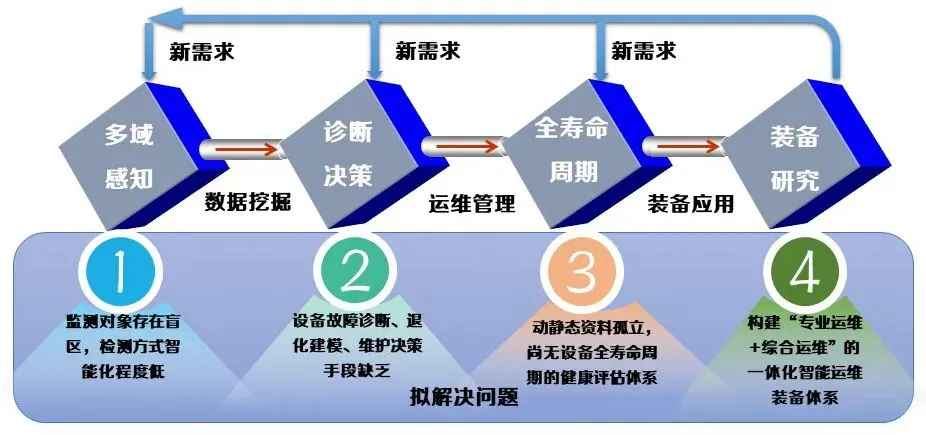 新需求

新需求

新需求

多域感知

诊断决策

全寿命周期

装备研究

数据挖掘

运维管理

装备应用

1

监测对象存在盲区，检测方式智能化程度低

2

设备故障诊断、退化建模、维护决策手段缺乏

3

动静态资料孤立，尚无设备全寿命周期的健康评估体系

4

构建“专业运维+综合运维”的一体化智能运维装备体系

拟解决问题